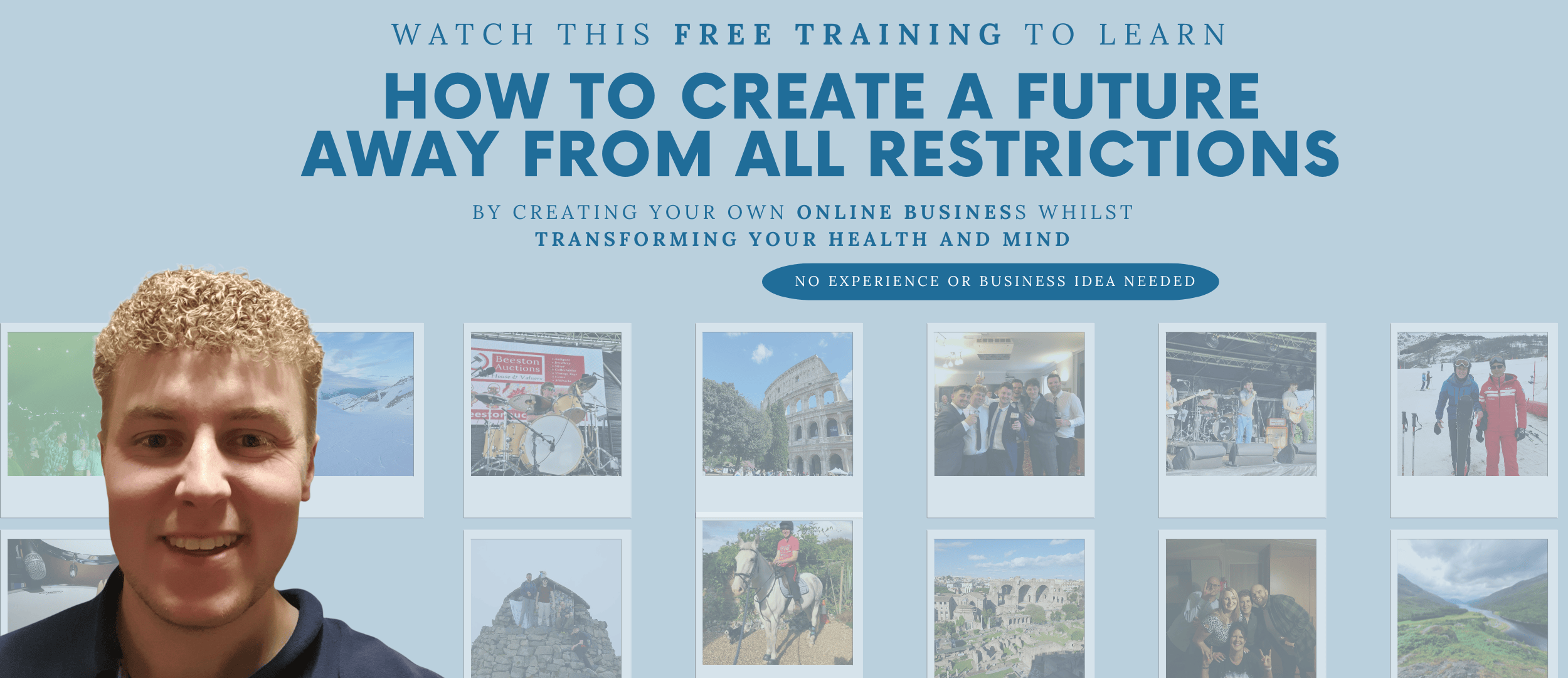 WATCH THIS FREE TRAINING TO LEARN

HOW TO CREATE A FUTURE AWAY FROM ALL RESTRICTIONS

BY CREATING YOUR OWN ONLINE BUSINESS WHILST TRANSFORMING YOUR HEALTH AND MIND

NO EXPERIENCE OR BUSINESS IDEA NEEDED

Beeston Auctions